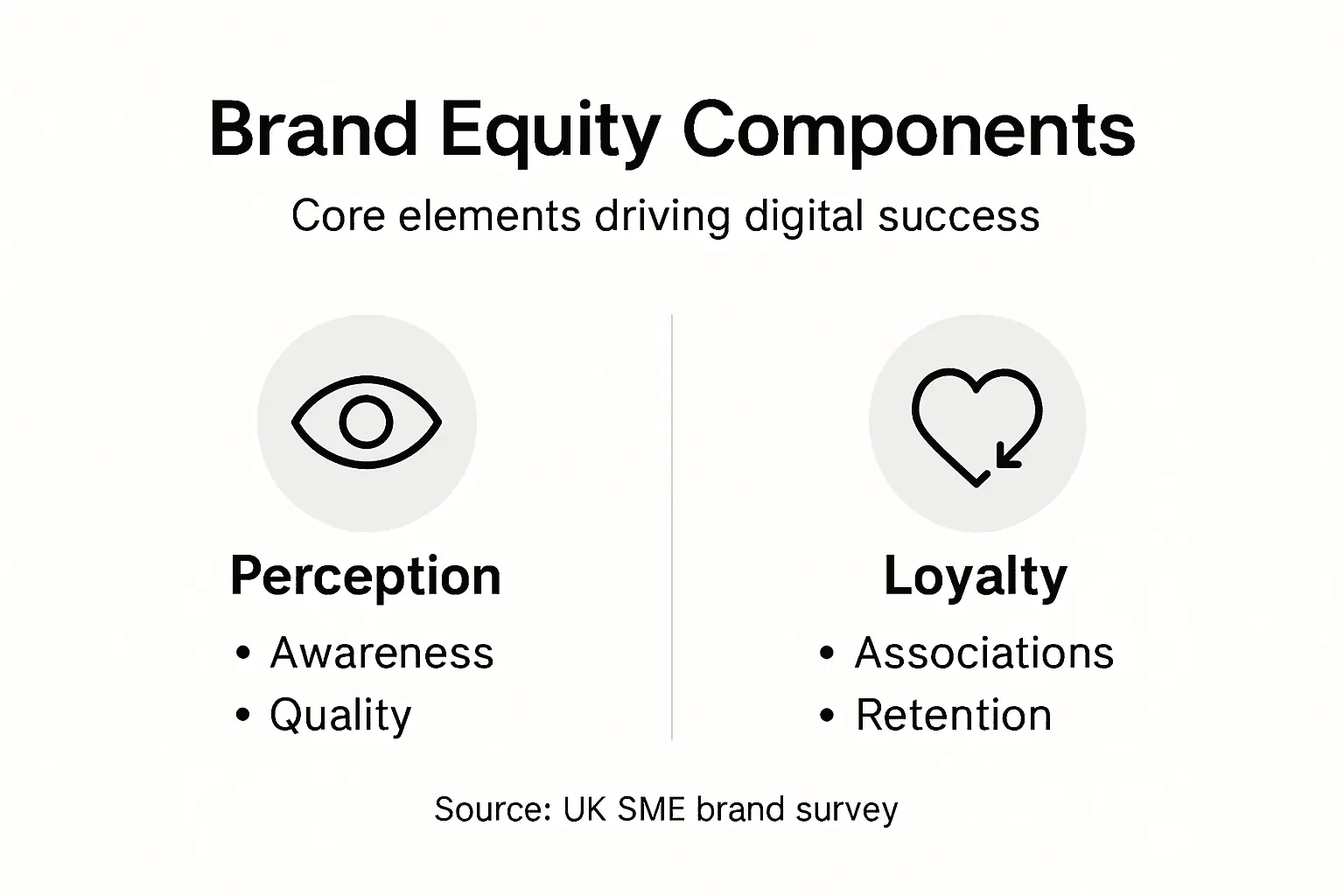 Brand Equity Components

Core elements driving digital success

Perception

• Awareness
• Quality

Loyalty

• Associations
• Retention

Source: UK SME brand survey